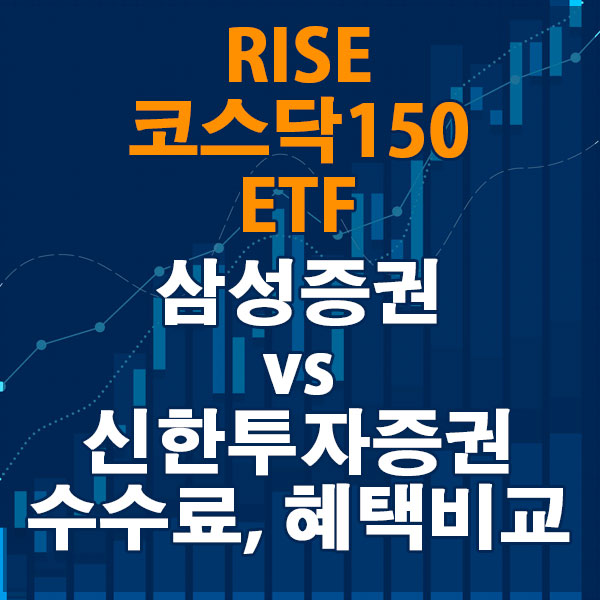 RISE
코스닥150
ETF
삼성증권
VS
신한투자증권
수수료, 혜택비교